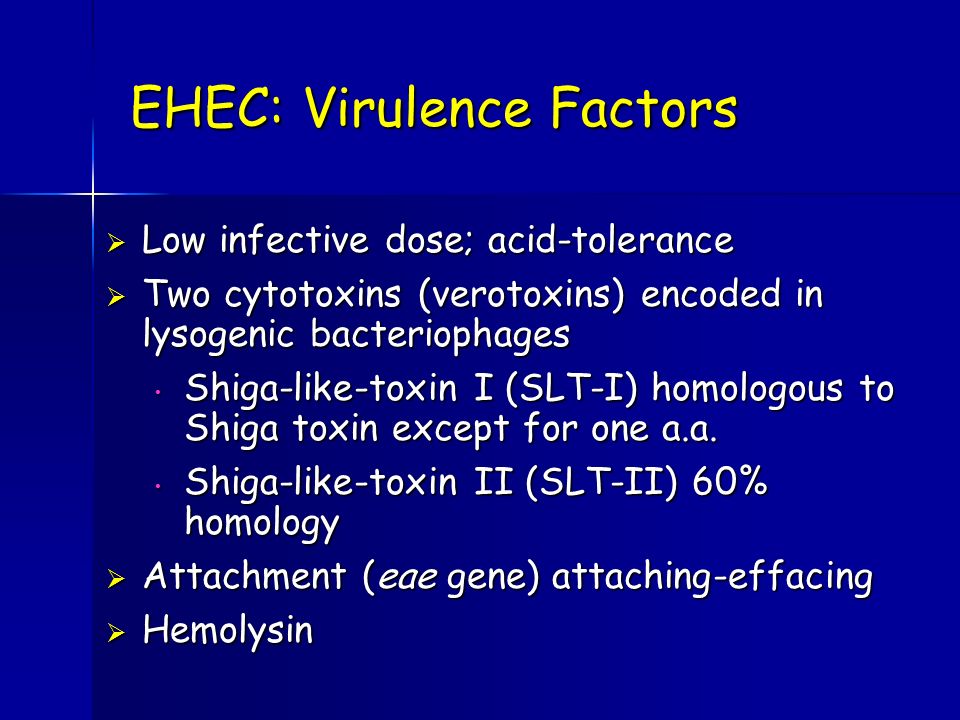 EHEC: Virulence Factors

➢ Low infective dose; acid-tolerance
➢ Two cytotoxins (verotoxins) encoded in lysogenic bacteriophages
  • Shiga-like-toxin I (SLT-I) homologous to Shiga toxin except for one a.a.
  • Shiga-like-toxin II (SLT-II) 60% homology
➢ Attachment (eae gene) attaching-effacing
➢ Hemolysin